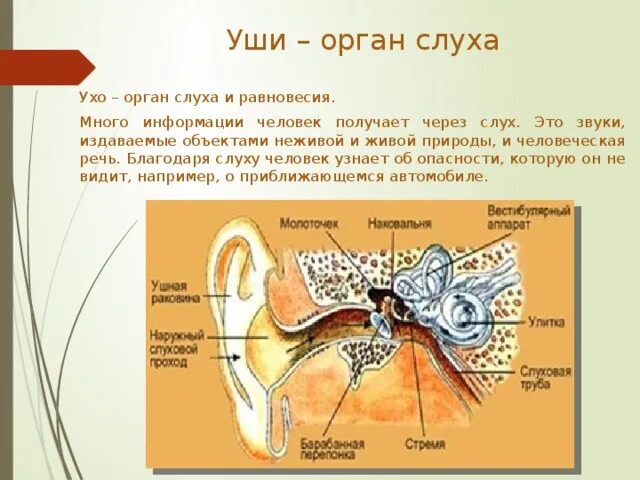 Уши – орган слуха

Ухо – орган слуха и равновесия.

Много информации человек получает через слух. Это звуки, издаваемые объектами неживой и живой природы, и человеческая речь. Благодаря слуху человек узнает об опасности, которую он не видит, например, о приближающемся автомобиле.

Молоточек
Наковальня
Вестибулярный аппарат
Ушная раковина
Наружный слуховой проход
Улитка
Слуховая труба
Барабанная перепонка
Стремя